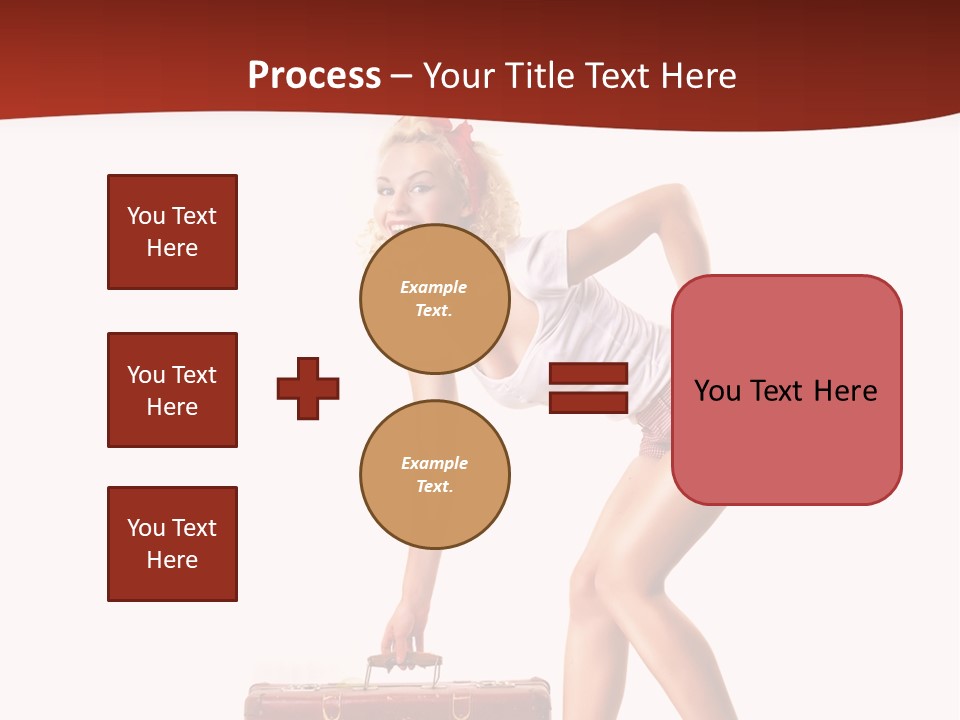 Process – Your Title Text Here

You Text Here

You Text Here

You Text Here

Example Text.

Example Text.

You Text Here